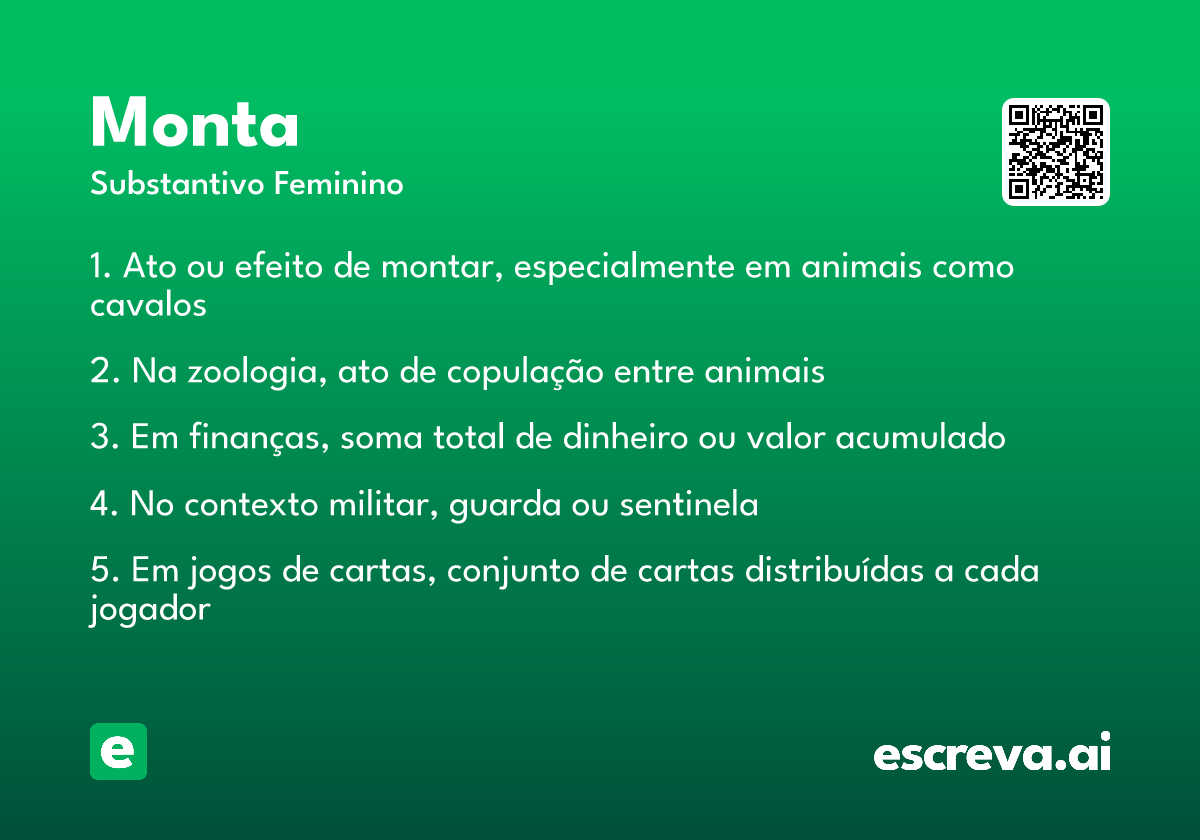 Monta
Substantivo Feminino

1. Ato ou efeito de montar, especialmente em animais como cavalos

2. Na zoologia, ato de copulação entre animais

3. Em finanças, soma total de dinheiro ou valor acumulado

4. No contexto militar, guarda ou sentinela

5. Em jogos de cartas, conjunto de cartas distribuídas a cada jogador

e

escreva.ai